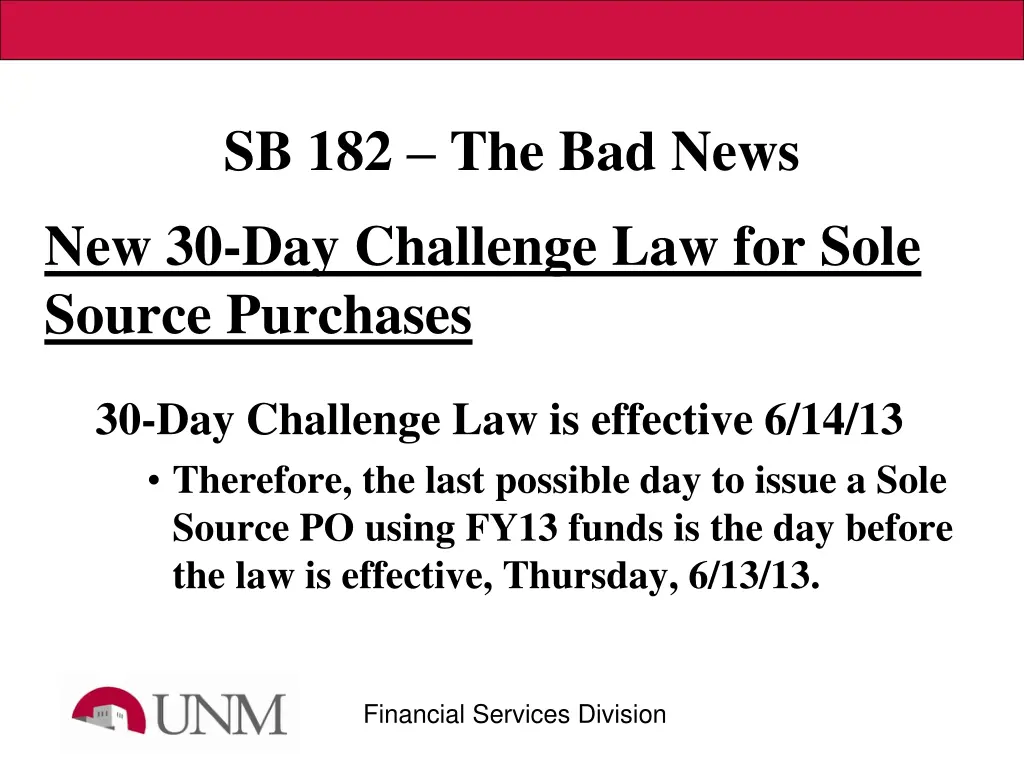 SB 182 – The Bad News

New 30-Day Challenge Law for Sole Source Purchases

30-Day Challenge Law is effective 6/14/13

• Therefore, the last possible day to issue a Sole Source PO using FY13 funds is the day before the law is effective, Thursday, 6/13/13.

UNM

Financial Services Division